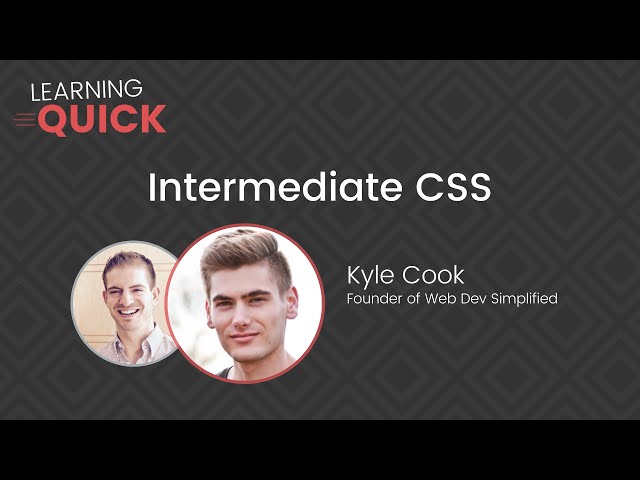 LEARNING
QUICK

Intermediate CSS

Kyle Cook
Founder of Web Dev Simplified